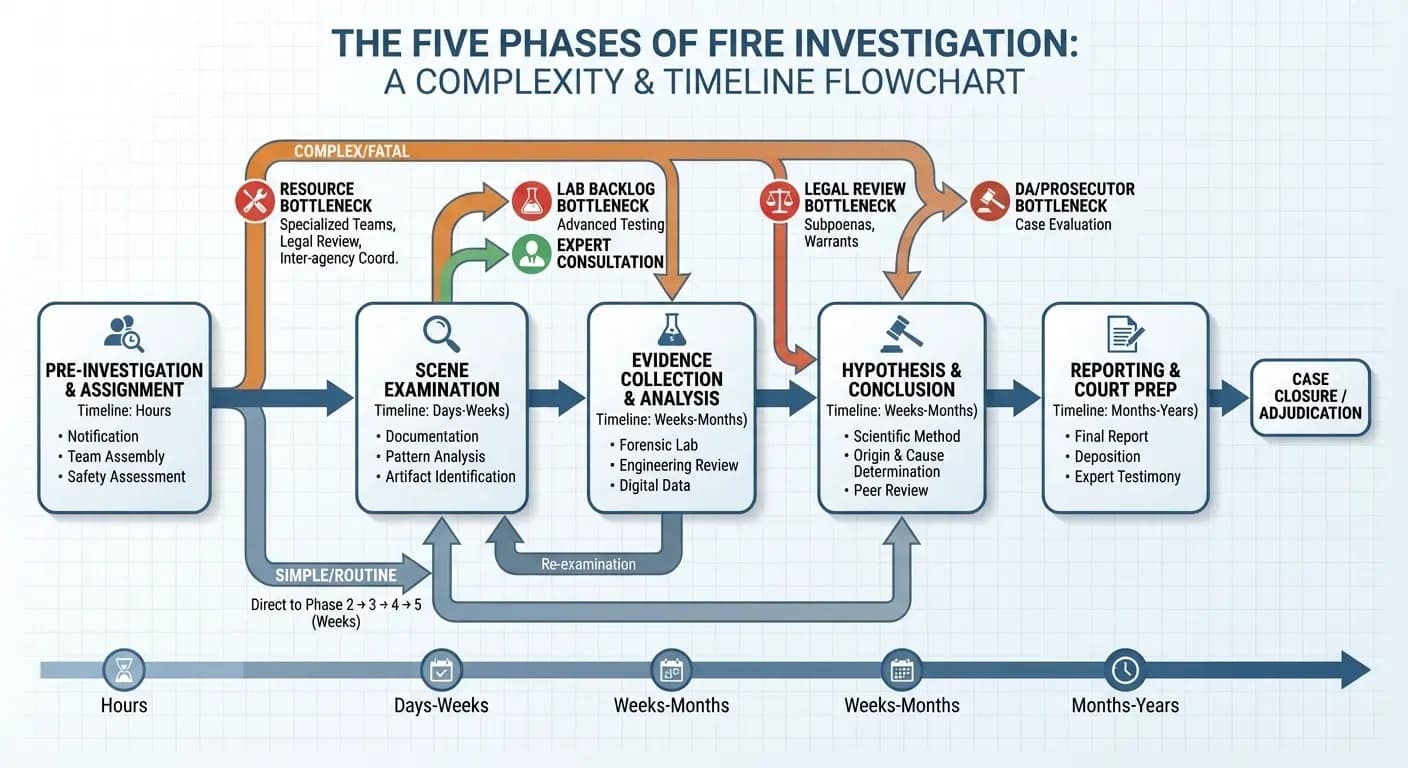 THE FIVE PHASES OF FIRE INVESTIGATION:
A COMPLEXITY & TIMELINE FLOWCHART

COMPLEX/FATAL

RESOURCE BOTTLENECK
Specialized Teams, Legal Review, Inter-agency Coord.

LAB BACKLOG BOTTLENECK
Advanced Testing

EXPERT CONSULTATION

LEGAL REVIEW BOTTLENECK
Subpoenas, Warrants

DA/PROSECUTOR BOTTLENECK
Case Evaluation

PRE-INVESTIGATION & ASSIGNMENT
Timeline: Hours
• Notification
• Team Assembly
• Safety Assessment

SCENE EXAMINATION
Timeline: Days-Weeks)
• Documentation
• Pattern Analysis
• Artifact Identification

EVIDENCE COLLECTION & ANALYSIS
Timeline: Weeks-Months)
• Forensic Lab
• Engineering Review
• Digital Data

HYPOTHESIS & CONCLUSION
Timeline: Weeks-Months)
• Scientific Method
• Origin & Cause Determination
• Peer Review

REPORTING & COURT PREP
Timeline: Months-Years)
• Final Report
• Deposition
• Expert Testimony

CASE CLOSURE / ADJUDICATION

Re-examination

SIMPLE/ROUTINE
Direct to Phase 2 → 3 → 4 → 5 (Weeks)

Hours
Days-Weeks
Weeks-Months
Weeks-Months
Months-Years